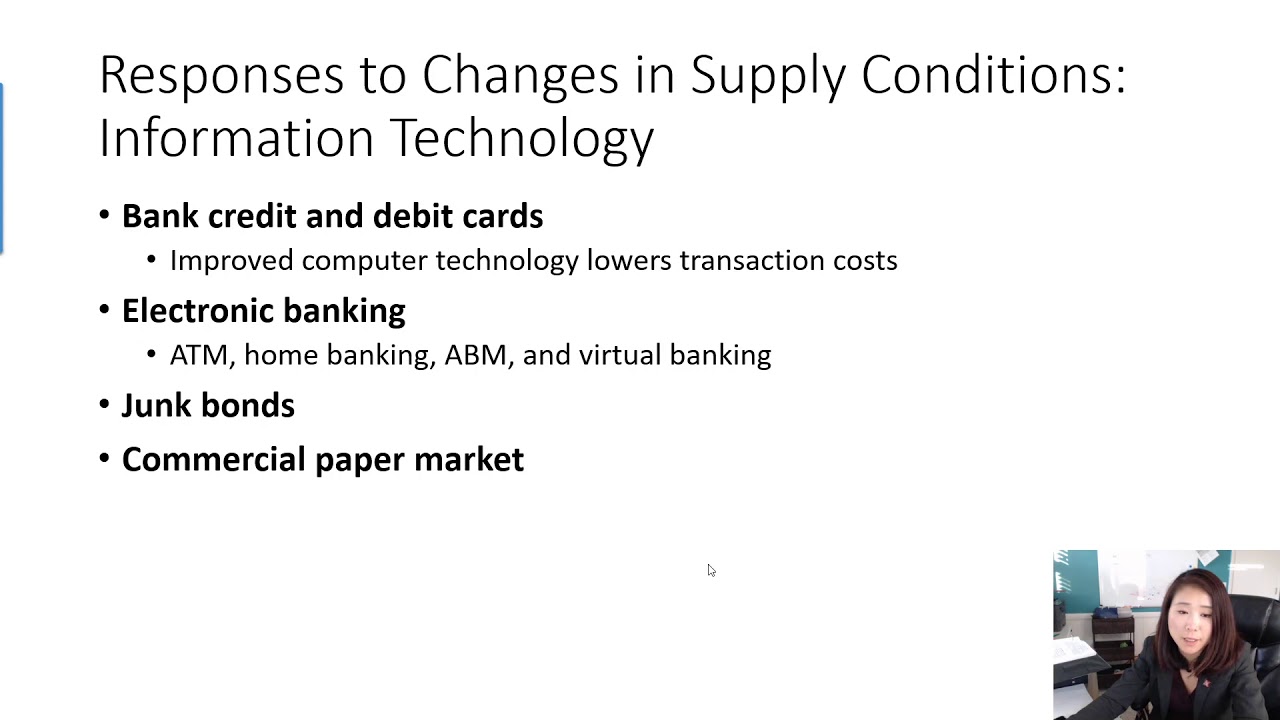 Responses to Changes in Supply Conditions: Information Technology

• Bank credit and debit cards
 • Improved computer technology lowers transaction costs
• Electronic banking
 • ATM, home banking, ABM, and virtual banking
• Junk bonds
• Commercial paper market